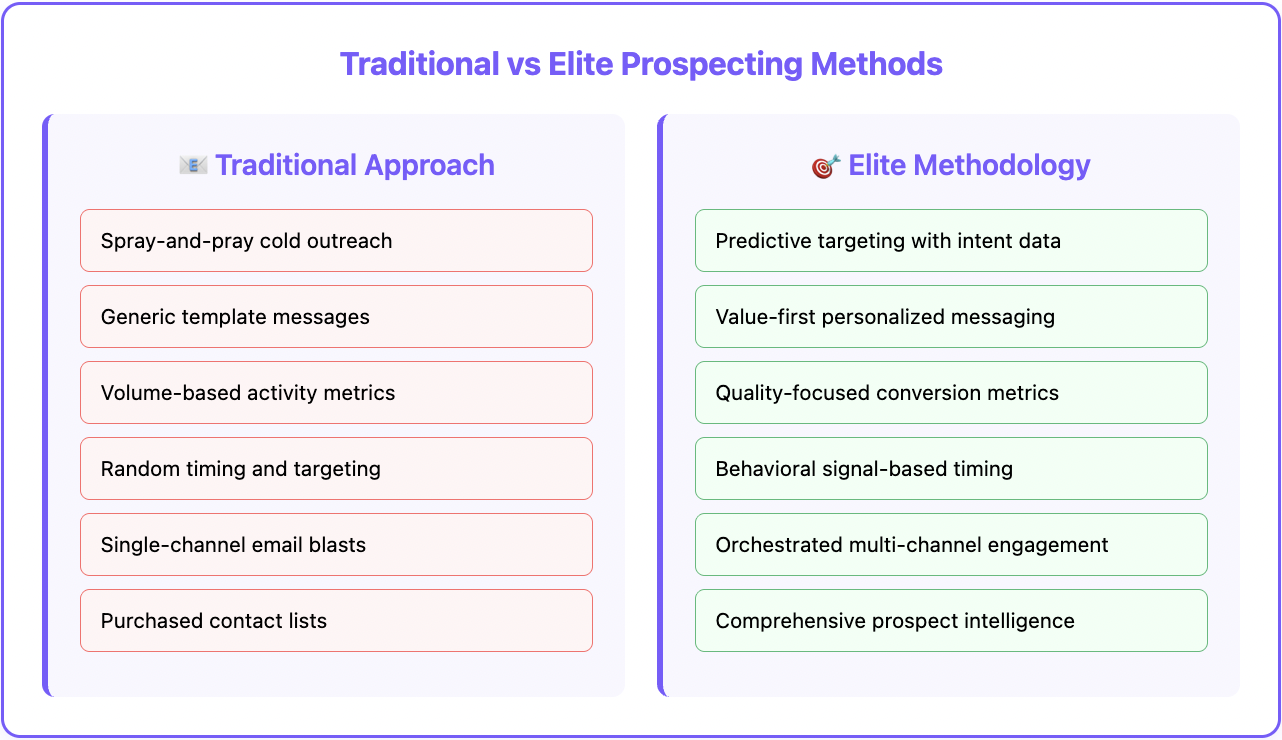 Traditional vs Elite Prospecting Methods

📧 Traditional Approach

Spray-and-pray cold outreach

Generic template messages

Volume-based activity metrics

Random timing and targeting

Single-channel email blasts

Purchased contact lists

🎯 Elite Methodology

Predictive targeting with intent data

Value-first personalized messaging

Quality-focused conversion metrics

Behavioral signal-based timing

Orchestrated multi-channel engagement

Comprehensive prospect intelligence